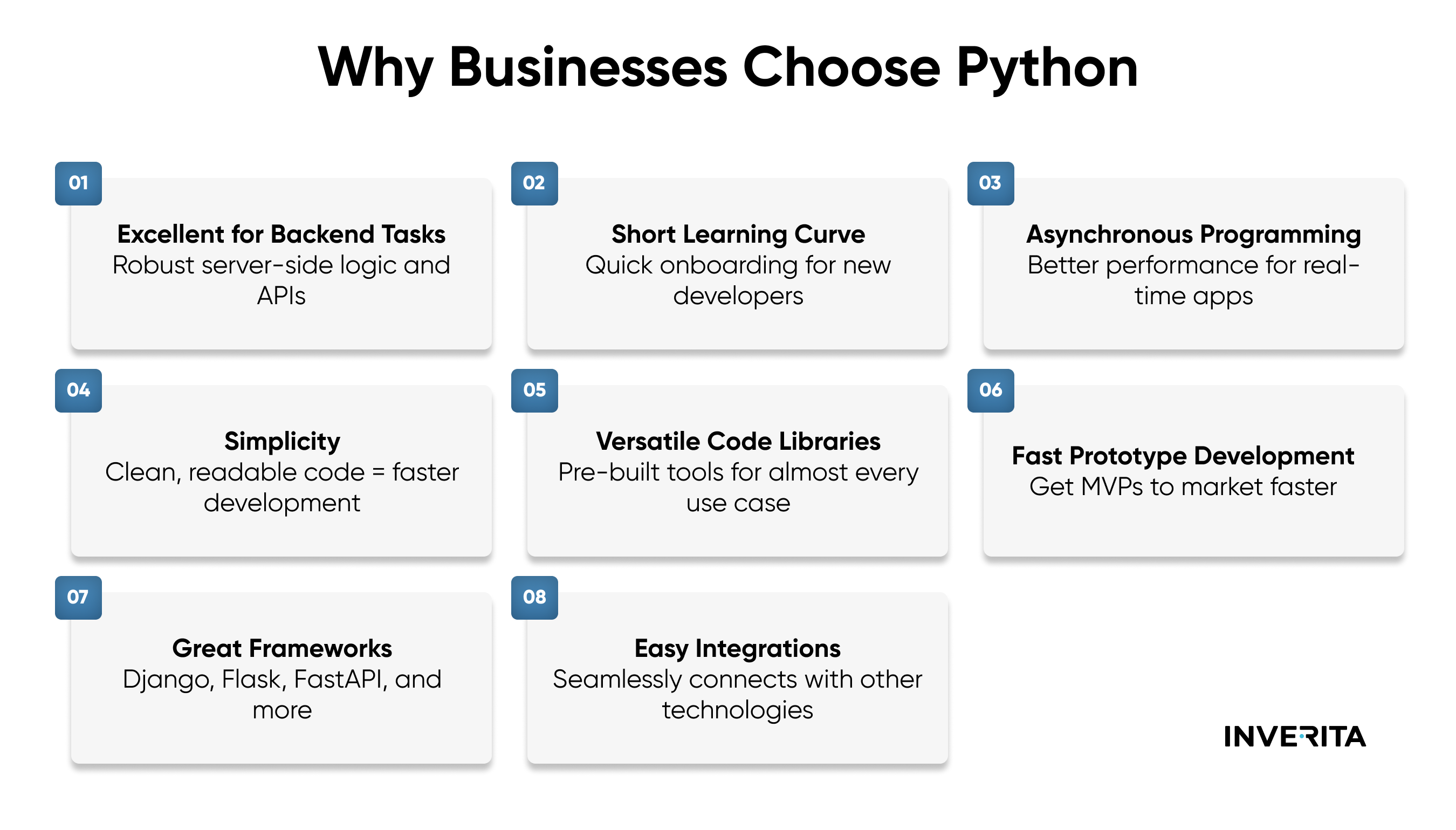 Why Businesses Choose Python

01

Excellent for Backend Tasks
Robust server-side logic and APIs

02

Short Learning Curve
Quick onboarding for new developers

03

Asynchronous Programming
Better performance for real-time apps

04

Simplicity
Clean, readable code = faster development

05

Versatile Code Libraries
Pre-built tools for almost every use case

06

Fast Prototype Development
Get MVPs to market faster

07

Great Frameworks
Django, Flask, FastAPI, and more

08

Easy Integrations
Seamlessly connects with other technologies

INVERITA